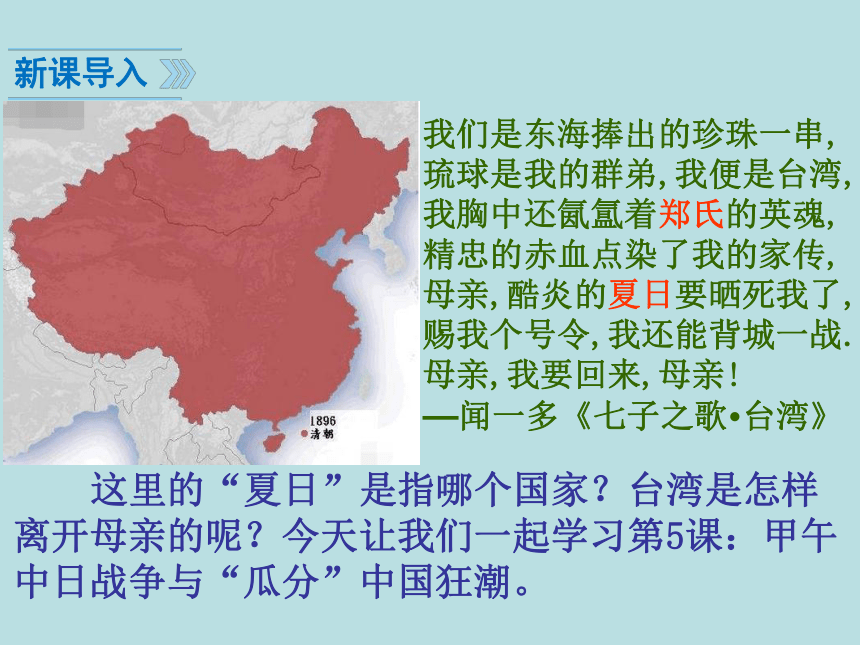 新课导入

1896
清朝

我们是东海捧出的珍珠一串，
琉球是我的群弟，我便是台湾，
我胸中还氤氲着郑氏的英魂，
精忠的赤血点染了我的家传，
母亲，酷炎的夏日要晒死我了，
赐我个号令，我还能背城一战.
母亲，我要回来，母亲！
—闻一多《七子之歌•台湾》

这里的“夏日”是指哪个国家？台湾是怎样离开母亲的呢？今天让我们一起学习第5课：甲午中日战争与“瓜分”中国狂潮。